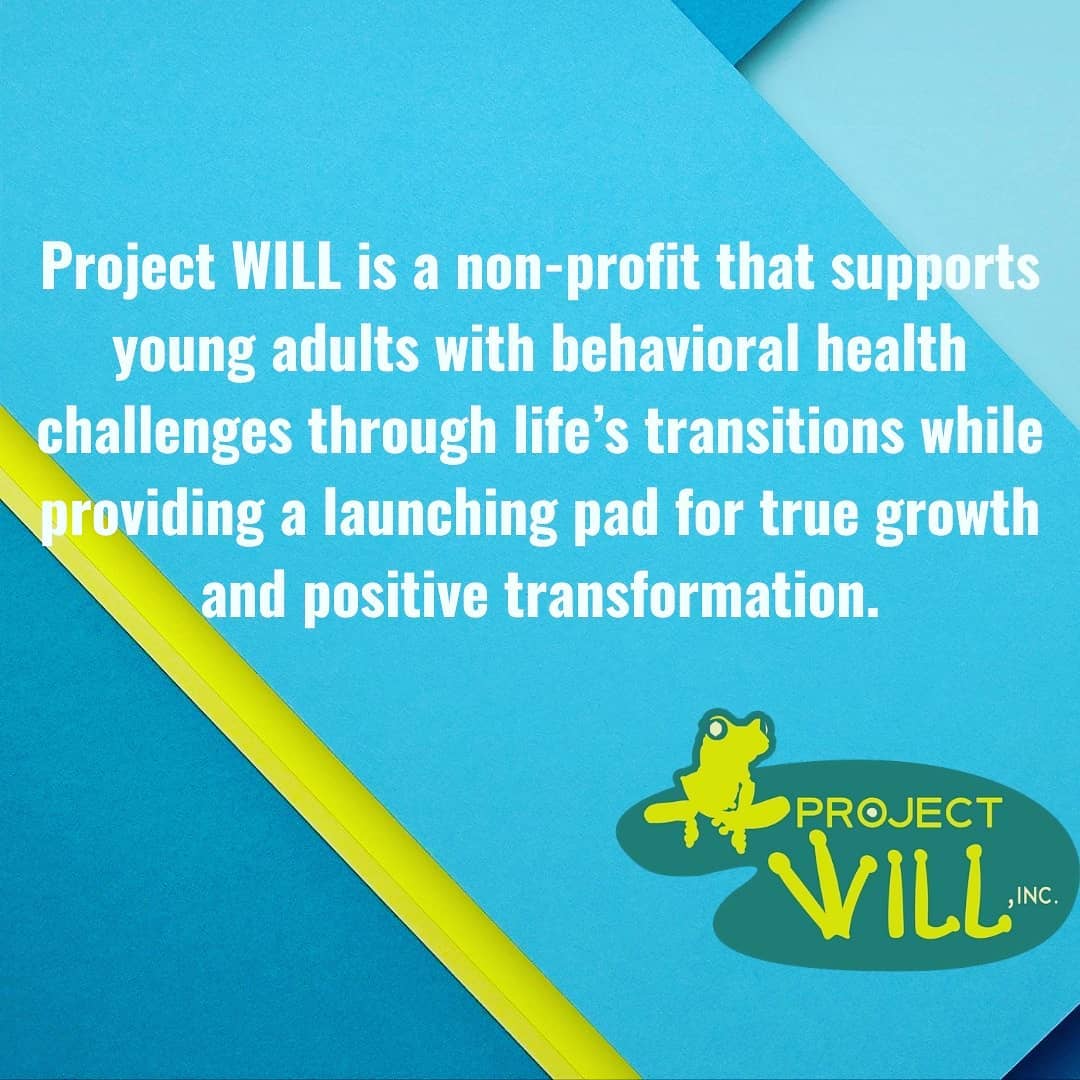 Project WILL is a non-profit that supports young adults with behavioral health challenges through life's transitions while providing a launching pad for true growth and positive transformation.

PROJECT
WILL, INC.